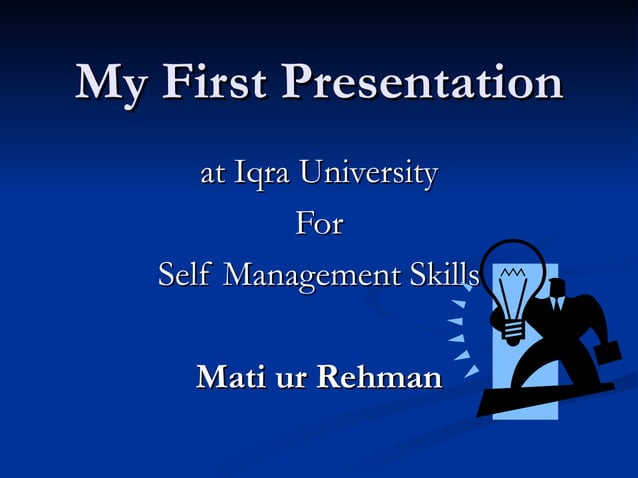 My First Presentation

at Iqra University

For

Self Management Skills

Mati ur Rehman